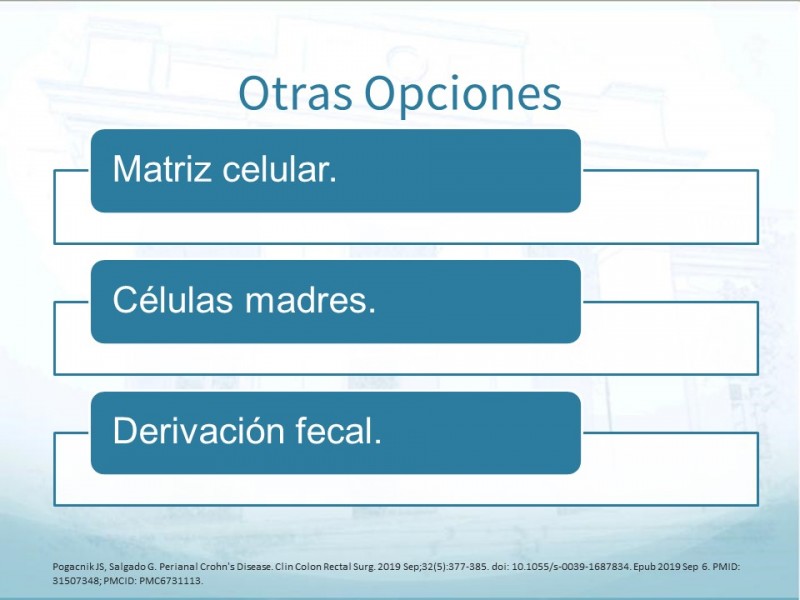 Otras Opciones

Matriz celular.

Células madres.

Derivación fecal.

Pogacnik JS, Salgado G. Perianal Crohn's Disease. Clin Colon Rectal Surg. 2019 Sep;32(5):377-385. doi: 10.1055/s-0039-1687834. Epub 2019 Sep 6. PMID: 31507348; PMCID: PMC6731113.